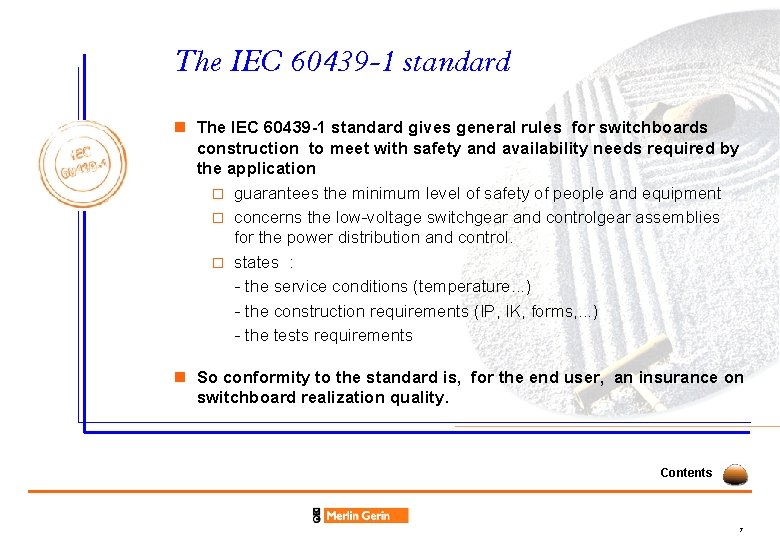 The IEC 60439-1 standard

IEC 60439-1

The IEC 60439-1 standard gives general rules for switchboards construction to meet with safety and availability needs required by the application

guarantees the minimum level of safety of people and equipment

concerns the low-voltage switchgear and controlgear assemblies for the power distribution and control.

states :
- the service conditions (temperature...)
- the construction requirements (IP, IK, forms,...)
- the tests requirements

So conformity to the standard is, for the end user, an insurance on switchboard realization quality.

Contents

MG Merlin Gerin

7